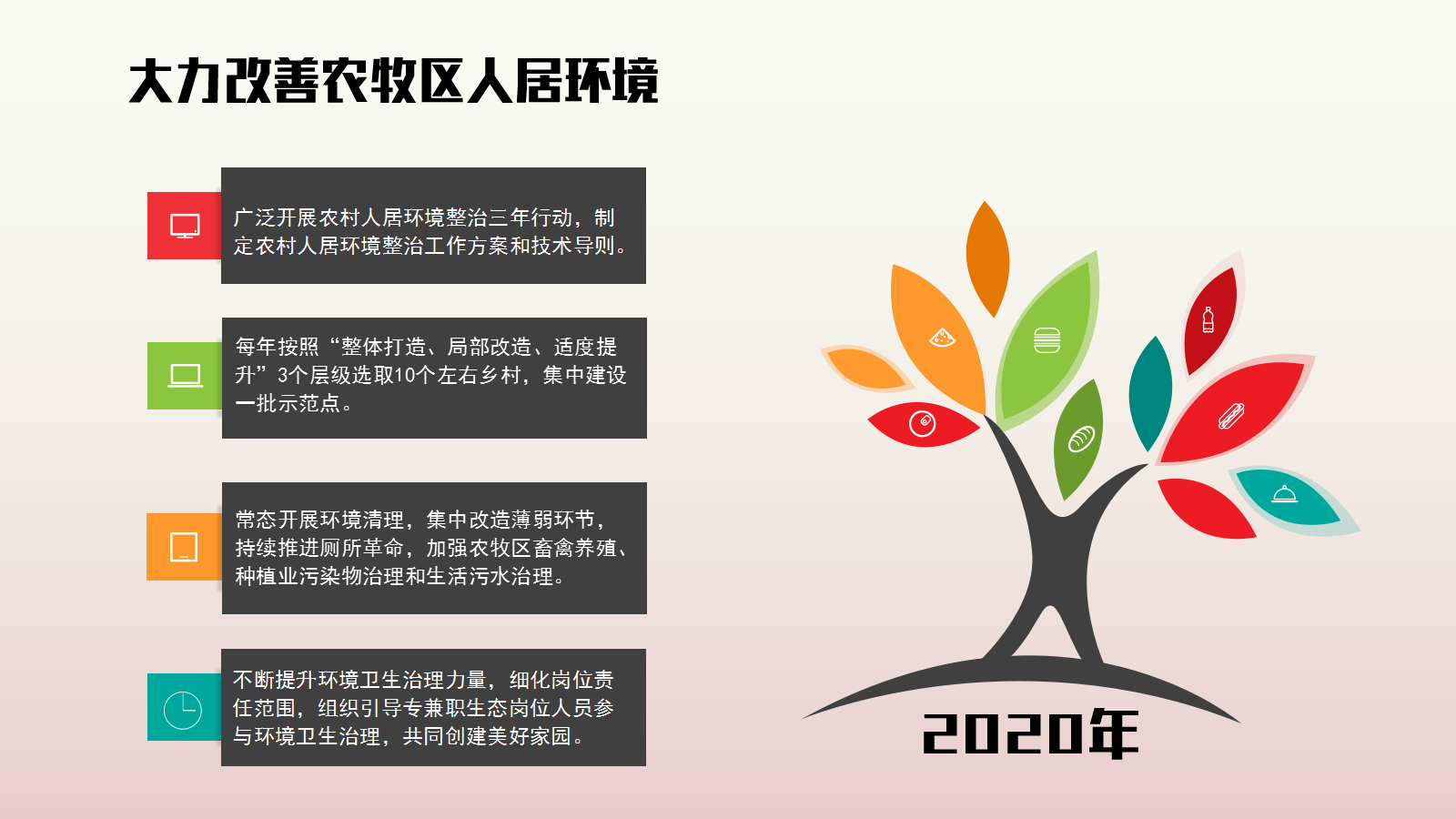 大力改善农牧区人居环境

广泛开展农村人居环境整治三年行动，制定农村人居环境整治工作方案和技术导则。

每年按照“整体打造、局部改造、适度提升”3个层级选取10个左右乡村，集中建设一批示范点。

常态开展环境清理，集中改造薄弱环节，持续推进厕所革命，加强农牧区畜禽养殖、种植业污染物治理和生活污水治理。

不断提升环境卫生治理力量，细化岗位责任范围，组织引导专兼职生态岗位人员参与环境卫生治理，共同创建美好家园。

2020年